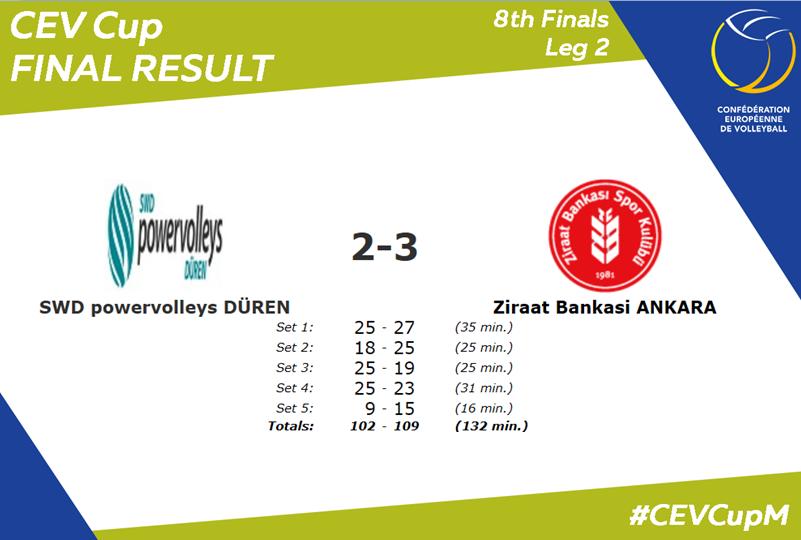 CEV Cup
FINAL RESULT

8th Finals
Leg 2

CONFÉDÉRATION EUROPÉENNE DE VOLLEYBALL

SWD powervolleys DÜREN

2-3

Ziraat Bankası Spor Kulübü 1981

SWD powervolleys DÜREN

Ziraat Bankasi ANKARA

| | | |
|---|---|---|
| Set 1: | 25 - 27 | (35 min.) |
| Set 2: | 18 - 25 | (25 min.) |
| Set 3: | 25 - 19 | (25 min.) |
| Set 4: | 25 - 23 | (31 min.) |
| Set 5: | 9 - 15 | (16 min.) |
| Totals: | 102 - 109 | (132 min.) |

#CEVCupM